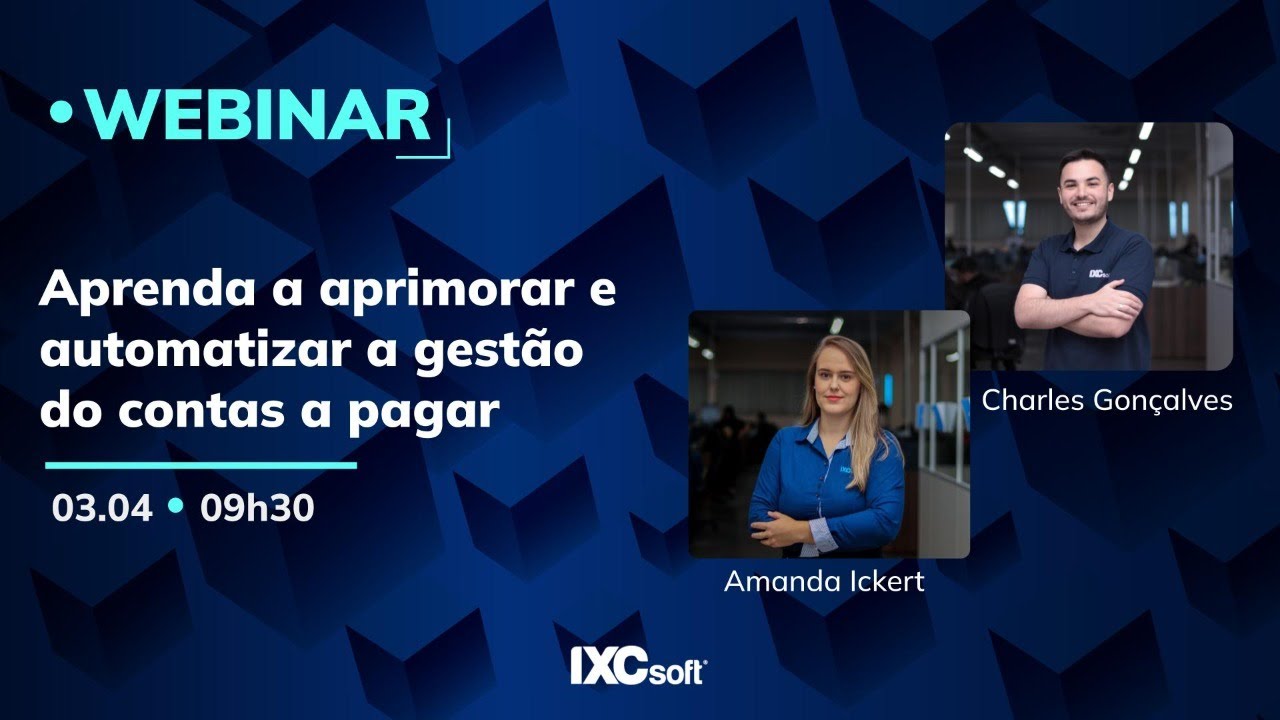 • WEBINAR

Aprenda a aprimorar e automatizar a gestão do contas a pagar

03.04 • 09h30

Charles Gonçalves

Amanda Ickert

IXCsoft